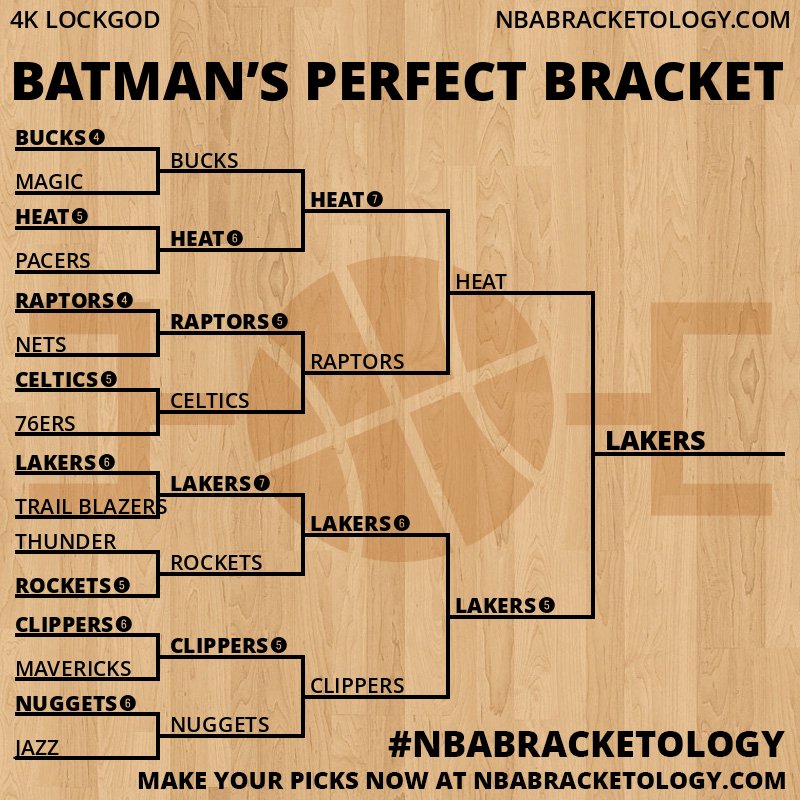 4K LOCKGOD

NBABRACKETOLOGY.COM

BATMAN'S PERFECT BRACKET

BUCKS 4
MAGIC
HEAT 5
PACERS
RAPTORS 4
NETS
CELTICS 5
76ERS
LAKERS 6
TRAIL BLAZERS
THUNDER
ROCKETS 5
CLIPPERS 6
MAVERICKS
NUGGETS 6
JAZZ

BUCKS
HEAT 6
RAPTORS 5
CELTICS
LAKERS 7
ROCKETS
CLIPPERS 5
NUGGETS

HEAT 7
RAPTORS
LAKERS 6
CLIPPERS

HEAT
LAKERS 5

LAKERS

#NBABRACKETOLOGY

MAKE YOUR PICKS NOW AT NBABRACKETOLOGY.COM